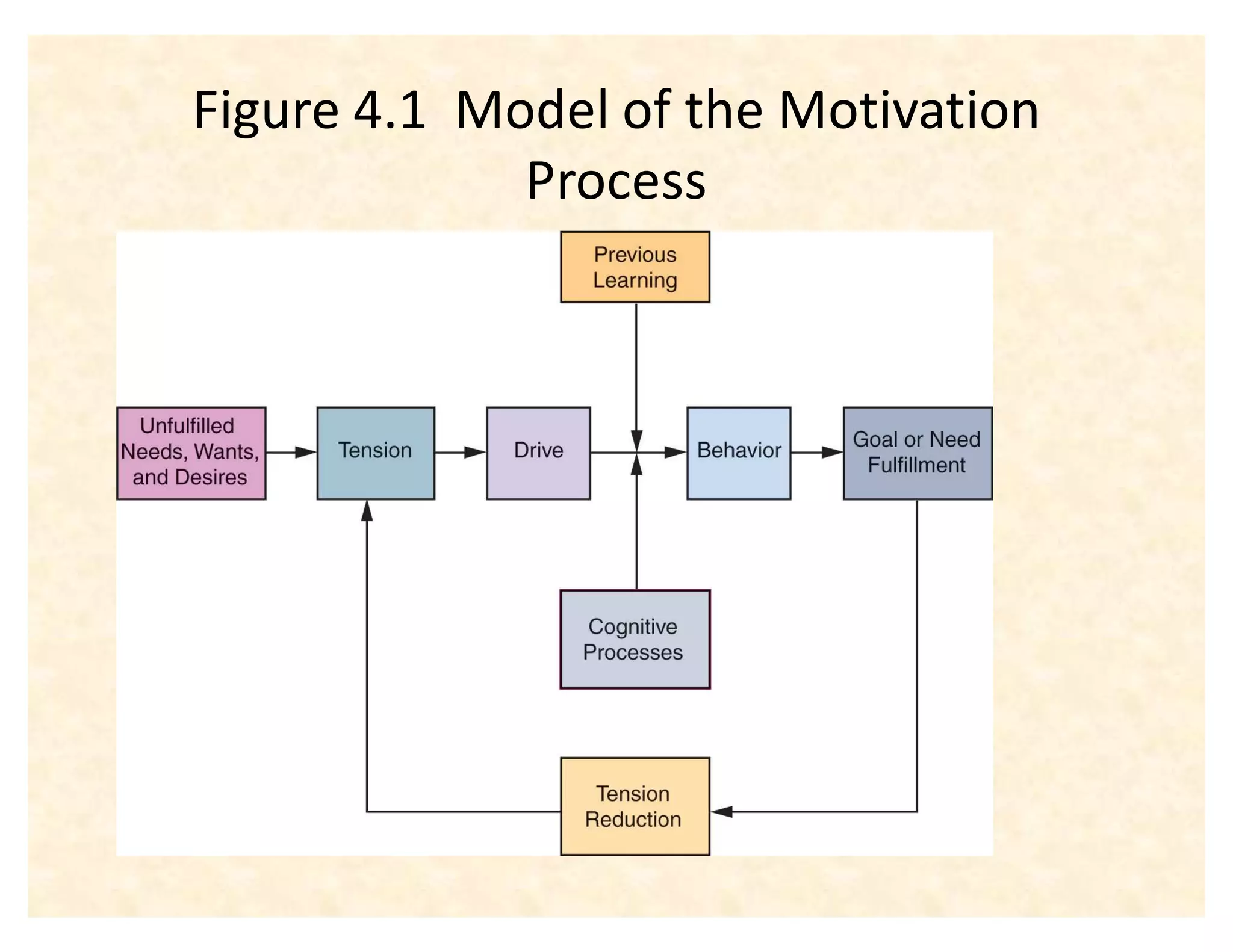 Figure 4.1 Model of the Motivation Process

Previous Learning

Unfulfilled Needs, Wants, and Desires

Tension

Drive

Behavior

Goal or Need Fulfillment

Cognitive Processes

Tension Reduction